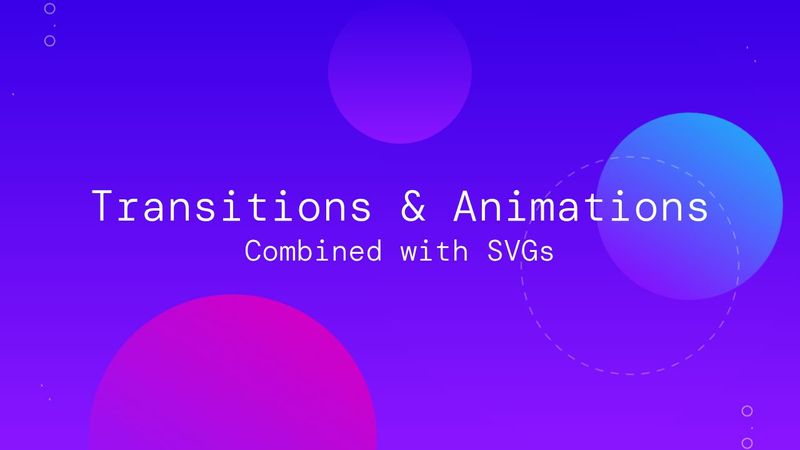 Transitions & Animations
Combined with SVGs